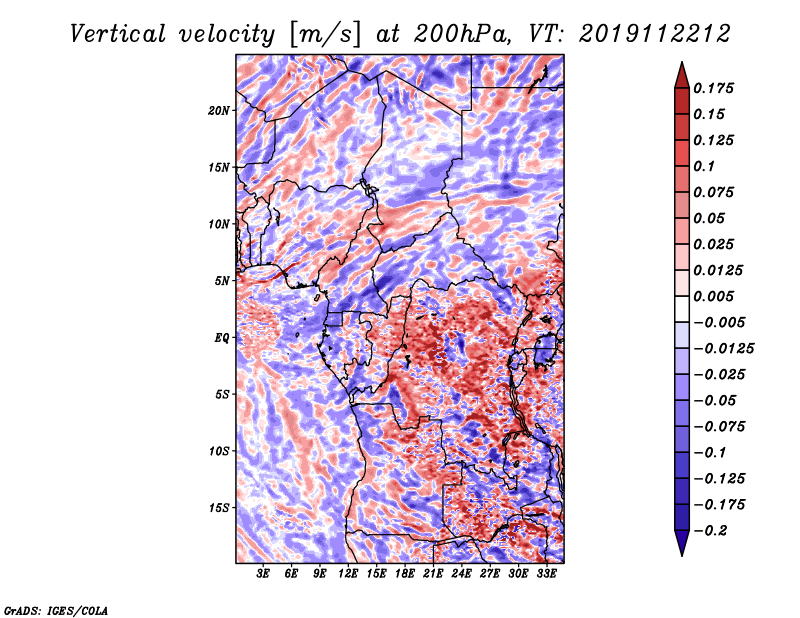 Vertical velocity [m/s] at 200hPa, VT: 2019112212

20N
15N
10N
5N
EQ
5S
10S
15S

3E 6E 9E 12E 15E 18E 21E 24E 27E 30E 33E

0.175
0.15
0.125
0.1
0.075
0.05
0.025
0.0125
0.005
−0.005
−0.0125
−0.025
−0.05
−0.075
−0.1
−0.125
−0.175
−0.2

GrADS: IGES/COLA